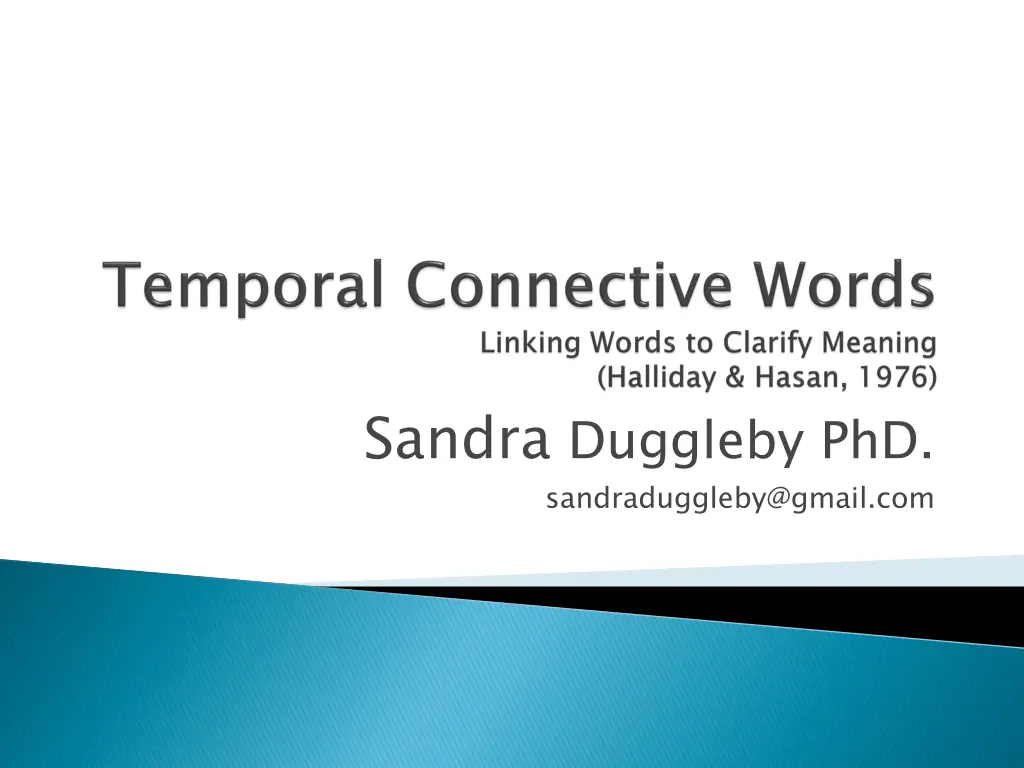 Temporal Connective Words
Linking Words to Clarify Meaning
(Halliday & Hasan, 1976)

Sandra Duggleby PhD.
sandraduggleby@gmail.com